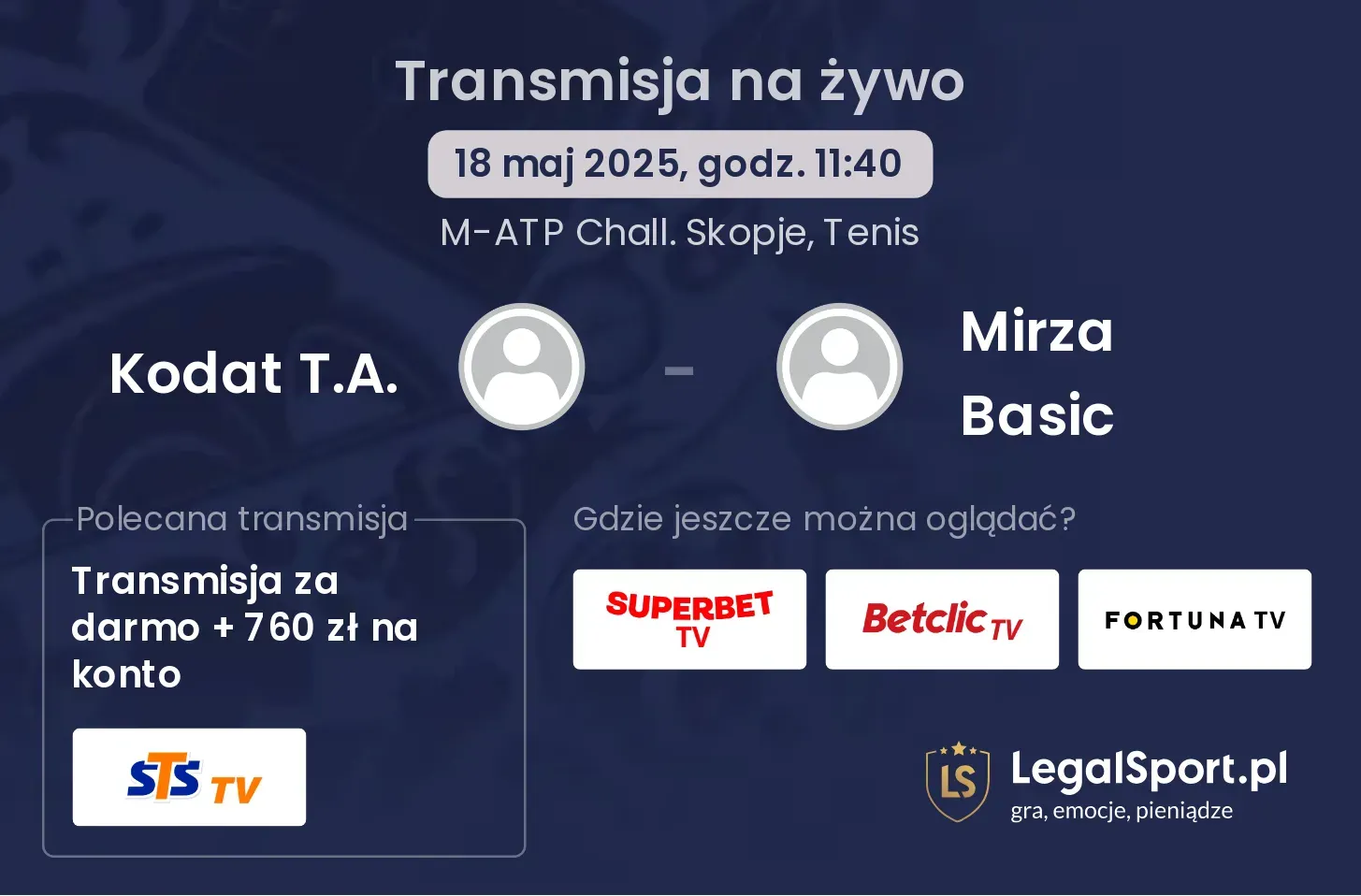 Transmisja na żywo

18 maj 2025, godz. 11:40

M-ATP Chall. Skopje, Tenis

Kodat T.A. - Mirza Basic

Polecana transmisja

Transmisja za darmo + 760 zł na konto

STS TV

Gdzie jeszcze można oglądać?

SUPERBET TV

Betclic TV

FORTUNA TV

LS

LegalSport.pl
gra, emocje, pieniądze